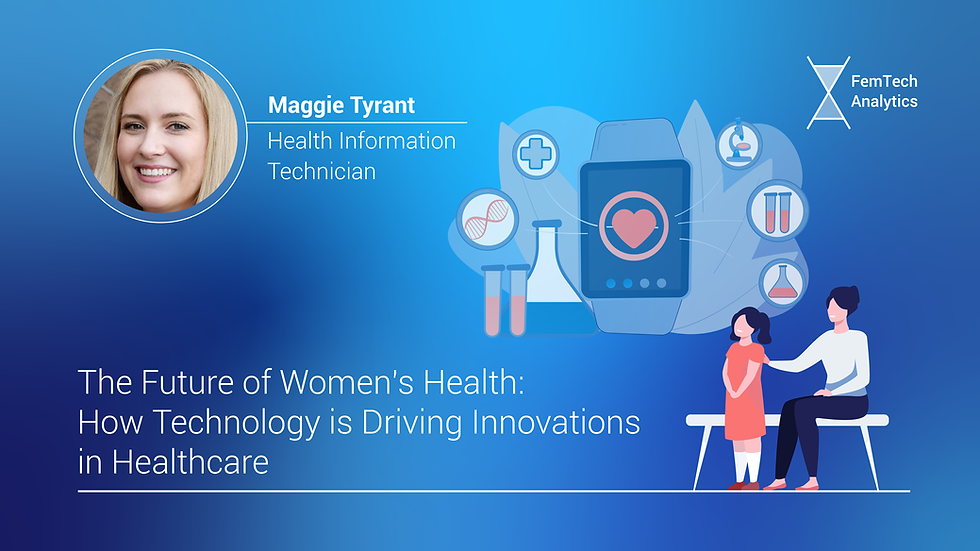 Maggie Tyrant
Health Information Technician

FemTech Analytics

The Future of Women's Health: How Technology is Driving Innovations in Healthcare